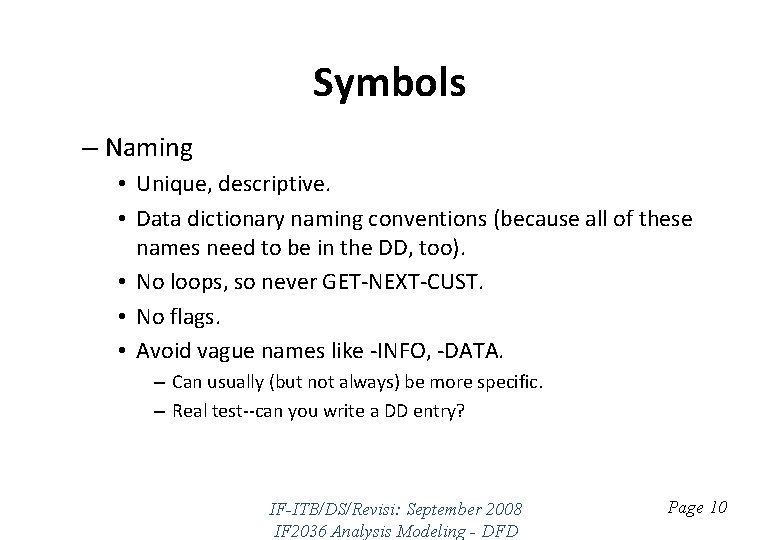 Symbols

– Naming

• Unique, descriptive.

• Data dictionary naming conventions (because all of these names need to be in the DD, too).

• No loops, so never GET-NEXT-CUST.

• No flags.

• Avoid vague names like -INFO, -DATA.

– Can usually (but not always) be more specific.

– Real test--can you write a DD entry?

IF-ITB/DS/Revisi: September 2008
IF2036 Analysis Modeling - DFD

Page 10